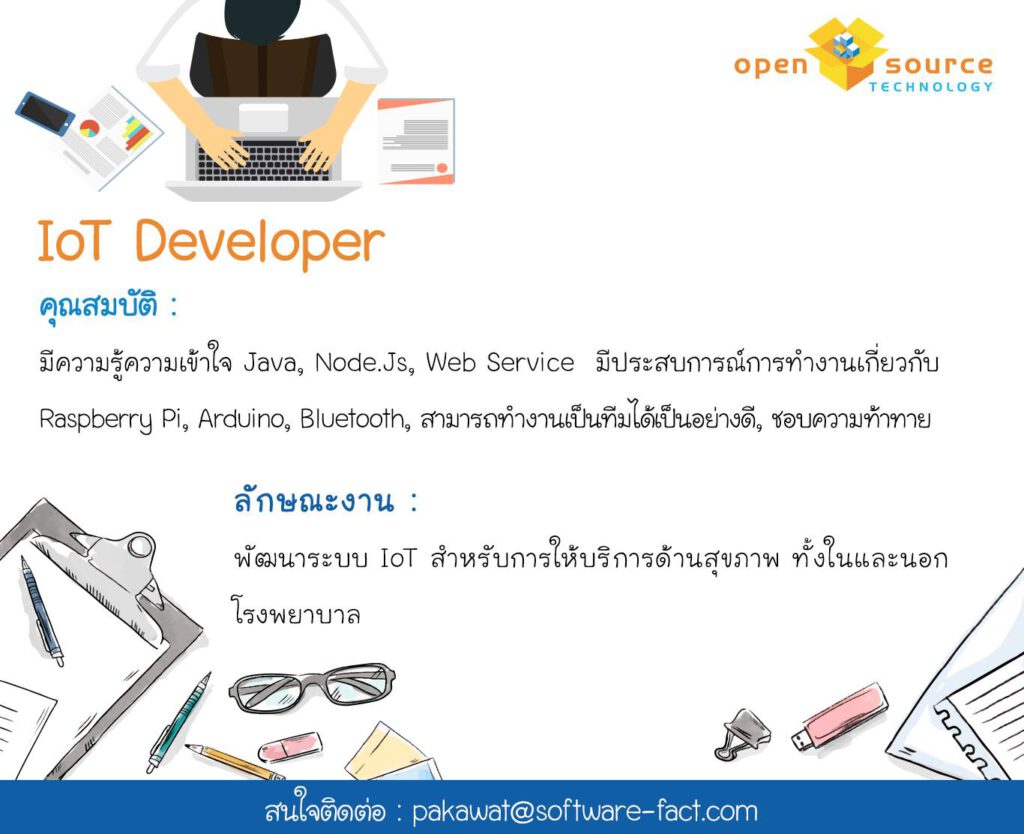 open source TECHNOLOGY

IoT Developer

คุณสมบัติ :

มีความรู้ความเข้าใจ Java, Node.Js, Web Service มีประสบการณ์การทำงานเกี่ยวกับ Raspberry Pi, Arduino, Bluetooth, สามารถทำงานเป็นทีมได้เป็นอย่างดี, ชอบความท้าทาย

ลักษณะงาน :

พัฒนาระบบ IoT สำหรับการให้บริการด้านสุขภาพ ทั้งในและนอกโรงพยาบาล

สนใจติดต่อ : pakawat@software-fact.com